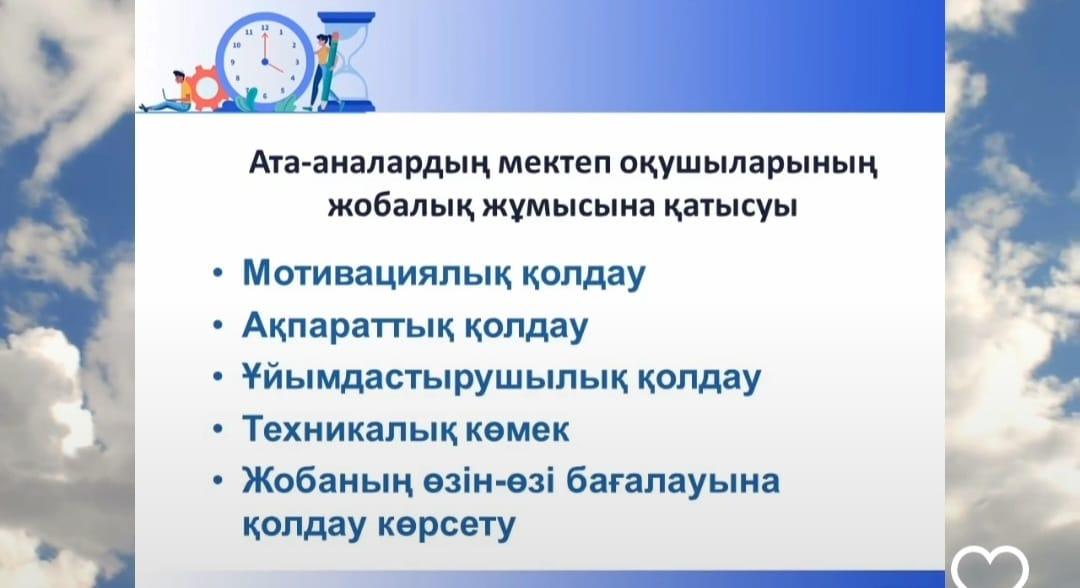 Ата-аналардың мектеп оқушыларының жобалық жұмысына қатысуы

• Мотивациялық қолдау
• Ақпараттық қолдау
• Ұйымдастырушылық қолдау
• Техникалық көмек
• Жобаның өзін-өзі бағалауына қолдау көрсету